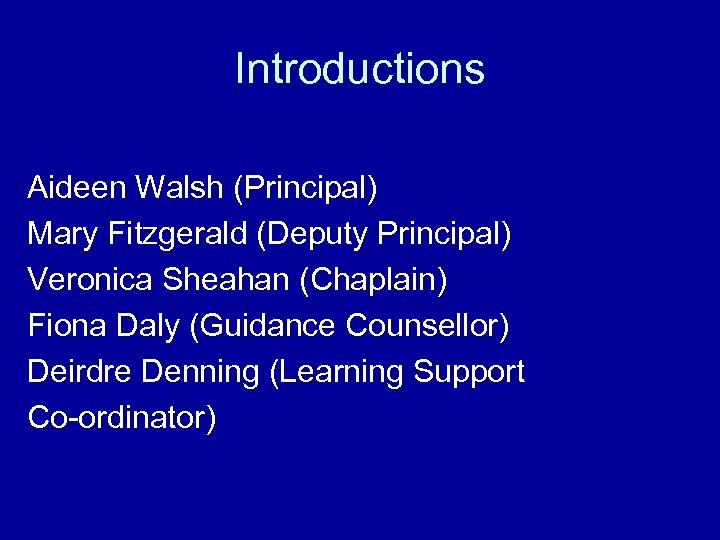 Introductions

Aideen Walsh (Principal)
Mary Fitzgerald (Deputy Principal)
Veronica Sheahan (Chaplain)
Fiona Daly (Guidance Counsellor)
Deirdre Denning (Learning Support Co-ordinator)